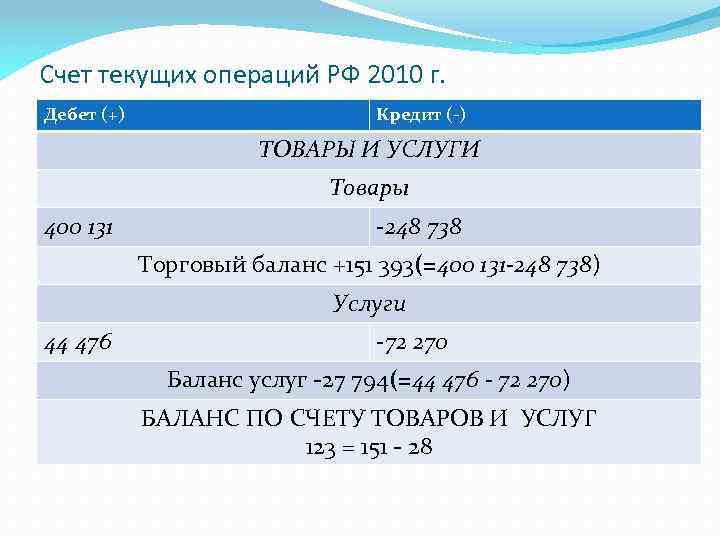 Счет текущих операций РФ 2010 г.

| Дебет (+) | Кредит (-) |
|---|---|
| ТОВАРЫ И УСЛУГИ | |
| Товары | |
| 400 131 | -248 738 |
| Торговый баланс +151 393(=400 131-248 738) | |
| Услуги | |
| 44 476 | -72 270 |
| Баланс услуг -27 794(=44 476 - 72 270) | |
| БАЛАНС ПО СЧЕТУ ТОВАРОВ И УСЛУГ 123 = 151 - 28 | |